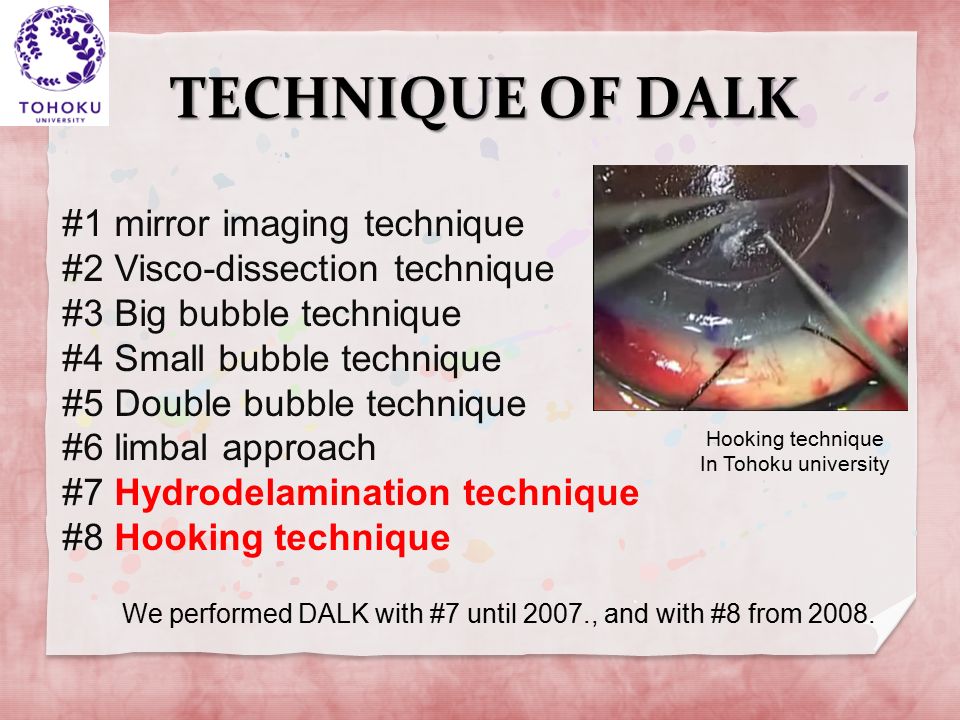 TOHOKU UNIVERSITY

TECHNIQUE OF DALK

#1 mirror imaging technique
#2 Visco-dissection technique
#3 Big bubble technique
#4 Small bubble technique
#5 Double bubble technique
#6 limbal approach
#7 Hydrodelamination technique
#8 Hooking technique

Hooking technique
In Tohoku university

We performed DALK with #7 until 2007., and with #8 from 2008.